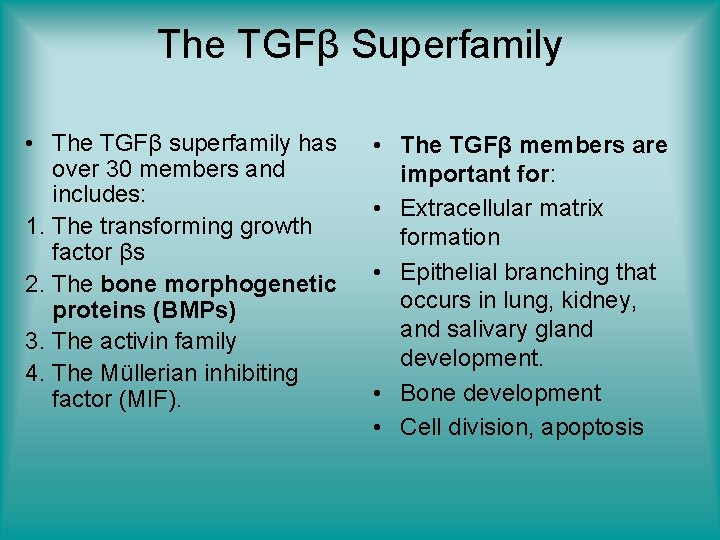 The TGFβ Superfamily

• The TGFβ superfamily has over 30 members and includes:
1. The transforming growth factor βs
2. The bone morphogenetic proteins (BMPs)
3. The activin family
4. The Müllerian inhibiting factor (MIF).

• The TGFβ members are important for:
• Extracellular matrix formation
• Epithelial branching that occurs in lung, kidney, and salivary gland development.
• Bone development
• Cell division, apoptosis